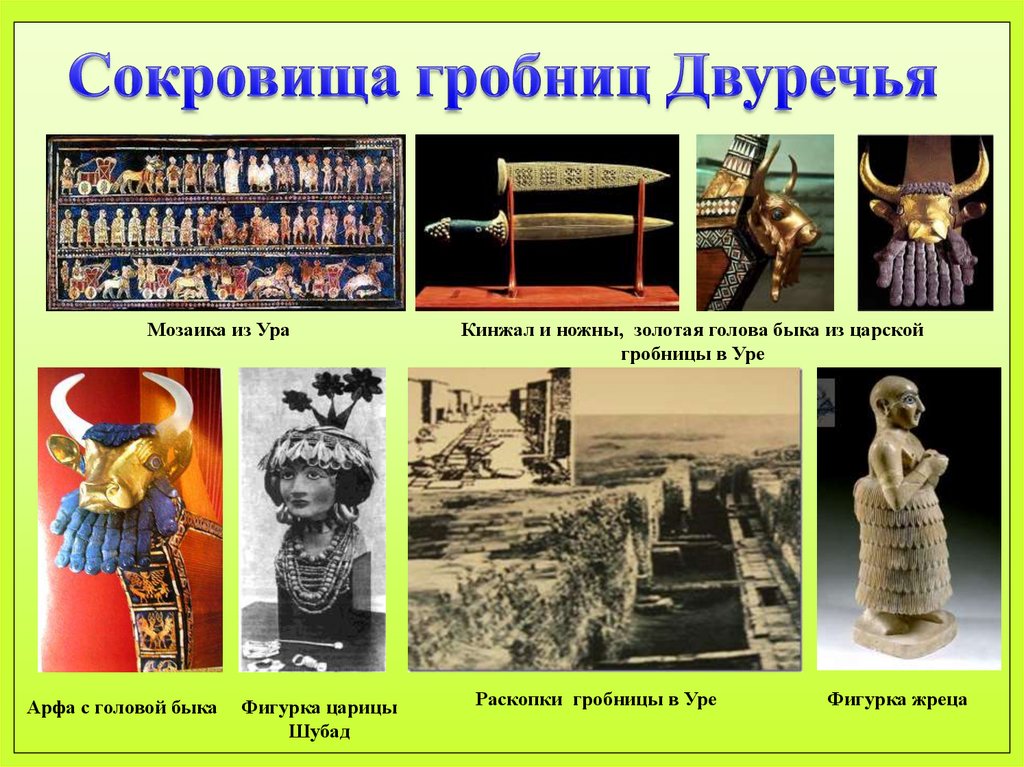 Сокровища гробниц Двуречья

Мозаика из Ура

Кинжал и ножны, золотая голова быка из царской гробницы в Уре

Арфа с головой быка

Фигурка царицы Шубад

Раскопки гробницы в Уре

Фигурка жреца